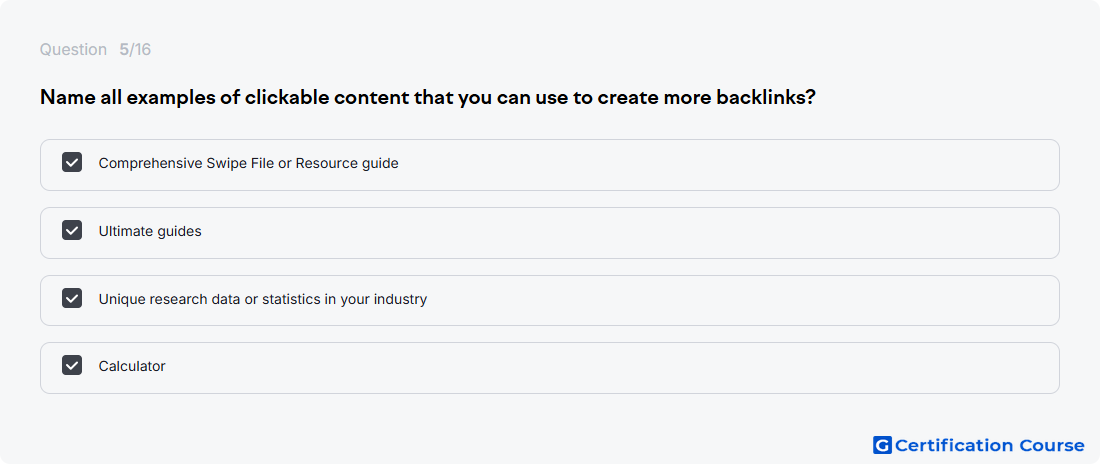 Question 5/16

Name all examples of clickable content that you can use to create more backlinks?

Comprehensive Swipe File or Resource guide

Ultimate guides

Unique research data or statistics in your industry

Calculator

G Certification Course